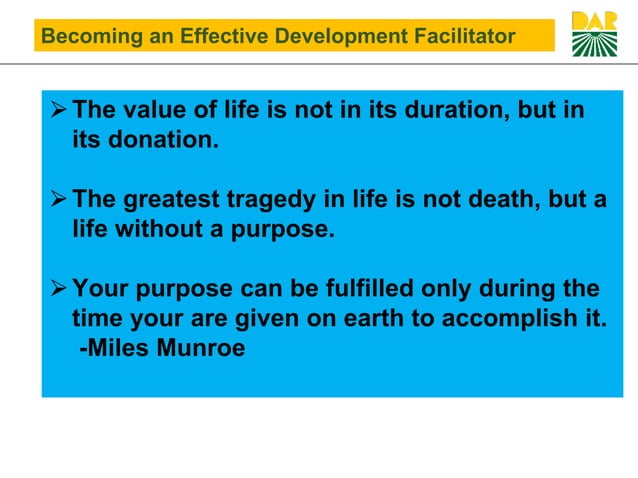 Becoming an Effective Development Facilitator

DAR

➢ The value of life is not in its duration, but in its donation.

➢ The greatest tragedy in life is not death, but a life without a purpose.

➢ Your purpose can be fulfilled only during the time your are given on earth to accomplish it.
-Miles Munroe